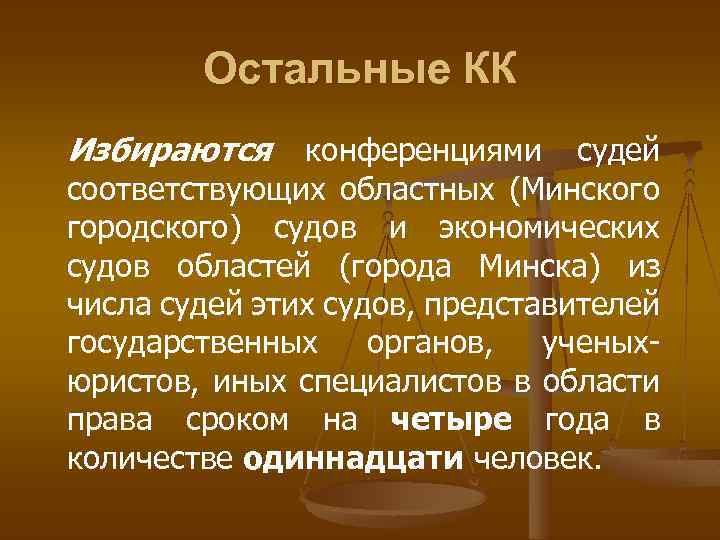 Остальные КК

Избираются конференциями судей соответствующих областных (Минского городского) судов и экономических судов областей (города Минска) из числа судей этих судов, представителей государственных органов, ученых-юристов, иных специалистов в области права сроком на четыре года в количестве одиннадцати человек.